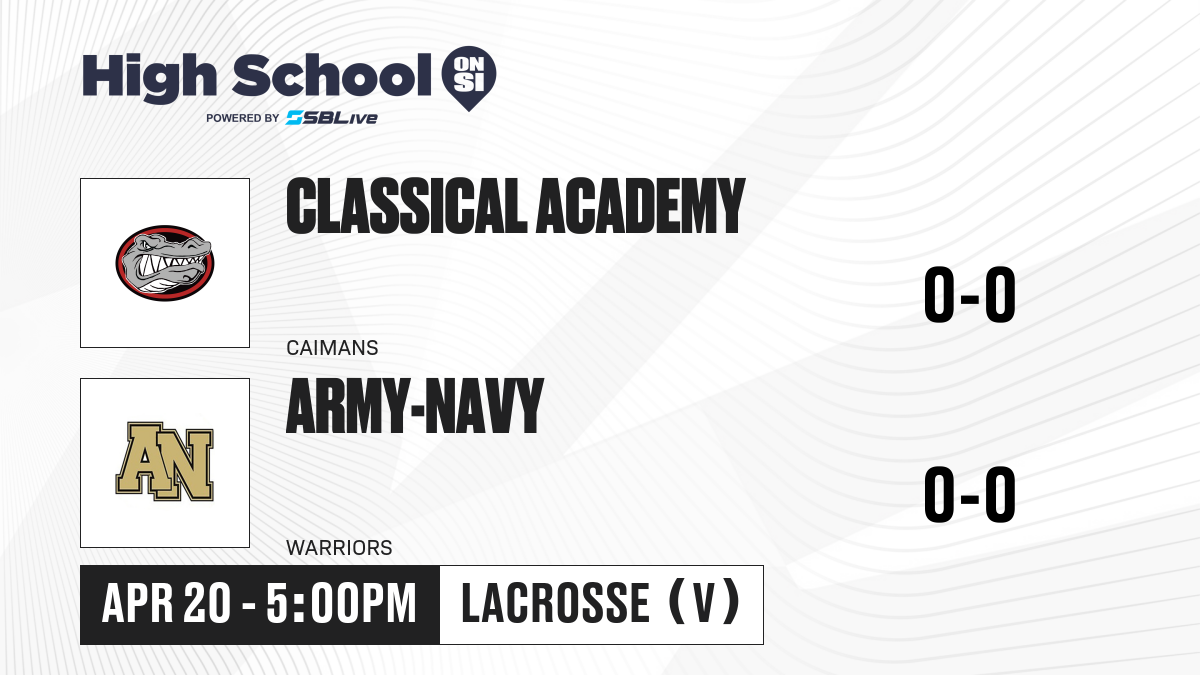 High School ON SI
POWERED BY SBLive

CLASSICAL ACADEMY
CAIMANS
0-0

AN
ARMY-NAVY
WARRIORS
0-0

APR 20 - 5:00PM
LACROSSE (V)